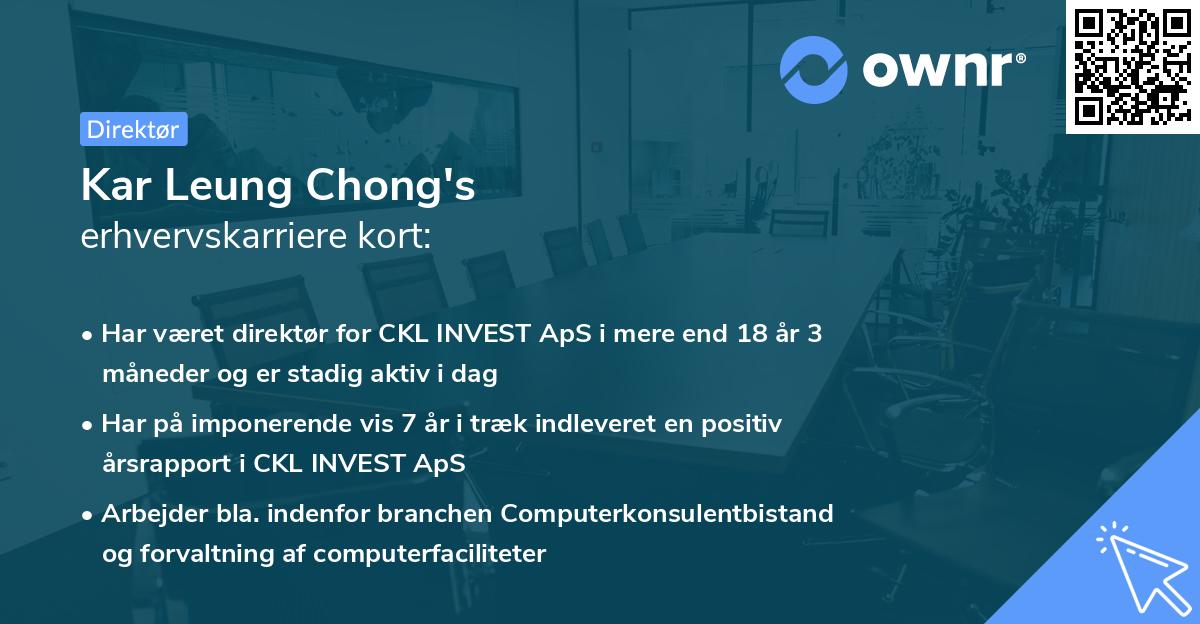 ownr®

Direktør

Kar Leung Chong's
erhvervskarriere kort:

• Har været direktør for CKL INVEST ApS i mere end 18 år 3 måneder og er stadig aktiv i dag
• Har på imponerende vis 7 år i træk indleveret en positiv årsrapport i CKL INVEST ApS
• Arbejder bla. indenfor branchen Computerkonsulentbistand og forvaltning af computerfaciliteter